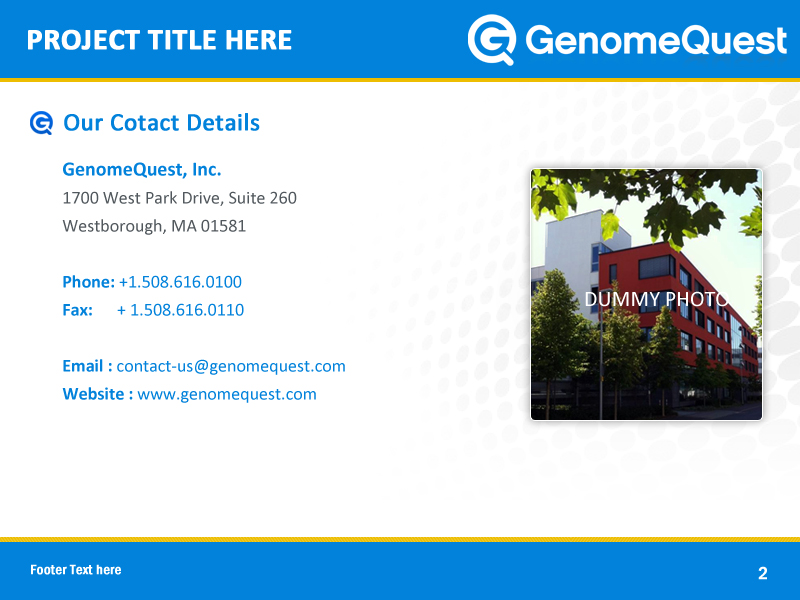 PROJECT TITLE HERE

GenomeQuest

Our Cotact Details

GenomeQuest, Inc.
1700 West Park Drive, Suite 260
Westborough, MA 01581

Phone: +1.508.616.0100
Fax: + 1.508.616.0110

Email : contact-us@genomequest.com
Website : www.genomequest.com

DUMMY PHOTO

Footer Text here

2